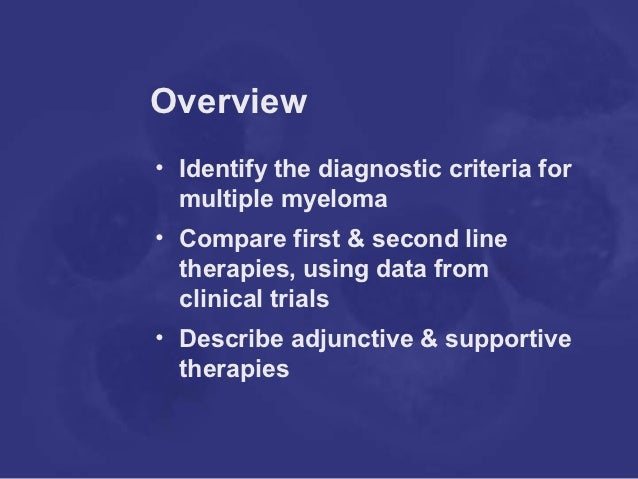 Overview

• Identify the diagnostic criteria for multiple myeloma

• Compare first & second line therapies, using data from clinical trials

• Describe adjunctive & supportive therapies